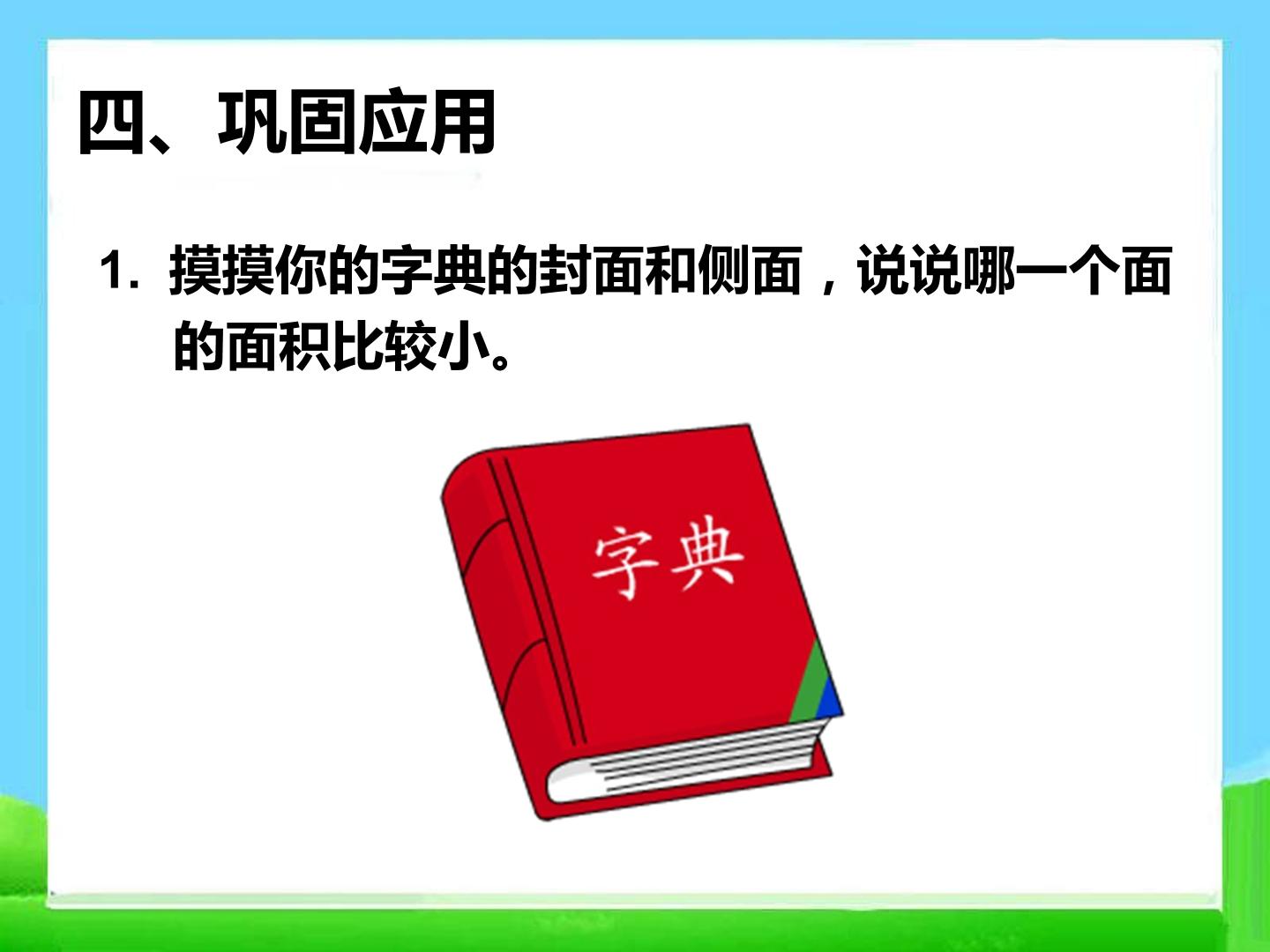 四、巩固应用

1.摸摸你的字典的封面和侧面，说说哪一个面的面积比较小。

字典